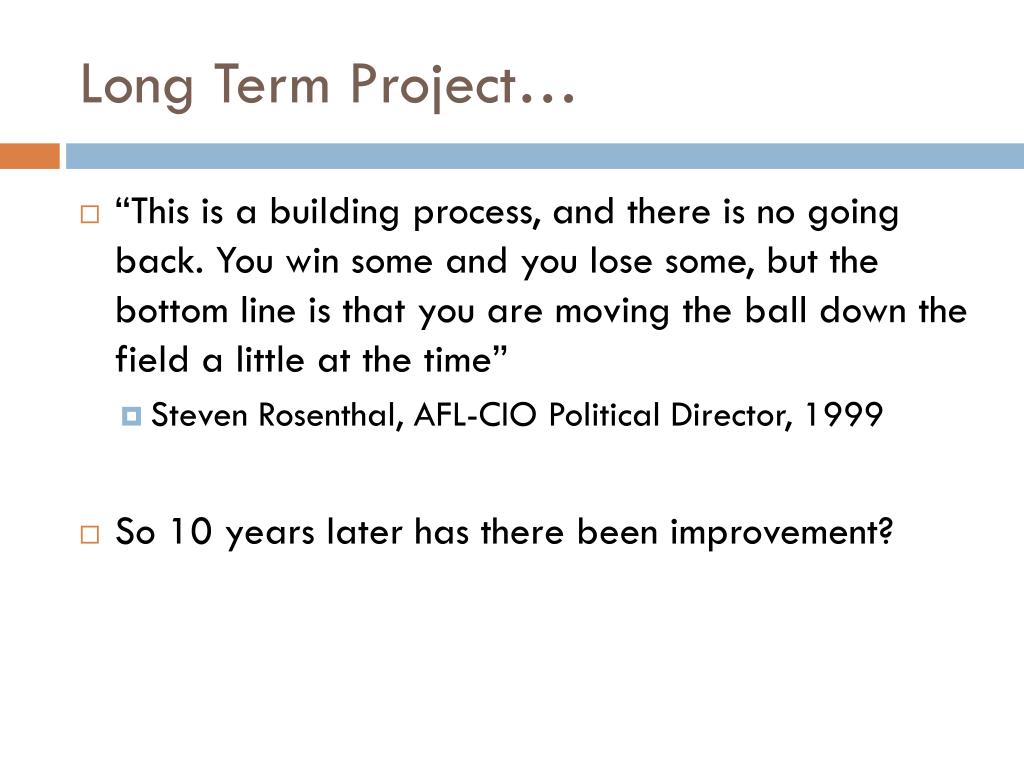 Long Term Project…

“This is a building process, and there is no going back. You win some and you lose some, but the bottom line is that you are moving the ball down the field a little at the time”

Steven Rosenthal, AFL-CIO Political Director, 1999

So 10 years later has there been improvement?